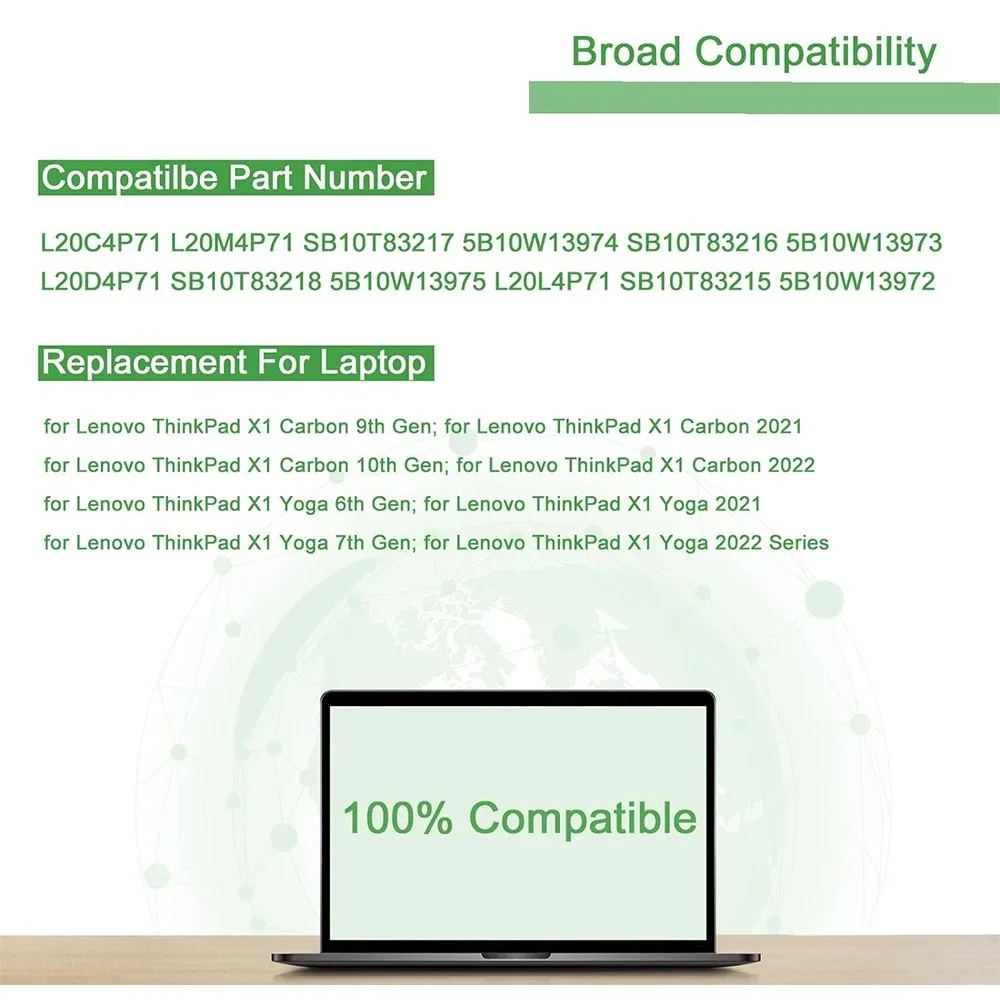 Broad Compatibility

Compatilbe Part Number

L20C4P71 L20M4P71 SB10T83217 5B10W13974 SB10T83216 5B10W13973 L20D4P71 SB10T83218 5B10W13975 L20L4P71 SB10T83215 5B10W13972

Replacement For Laptop

for Lenovo ThinkPad X1 Carbon 9th Gen; for Lenovo ThinkPad X1 Carbon 2021
for Lenovo ThinkPad X1 Carbon 10th Gen; for Lenovo ThinkPad X1 Carbon 2022
for Lenovo ThinkPad X1 Yoga 6th Gen; for Lenovo ThinkPad X1 Yoga 2021
for Lenovo ThinkPad X1 Yoga 7th Gen; for Lenovo ThinkPad X1 Yoga 2022 Series

100% Compatible